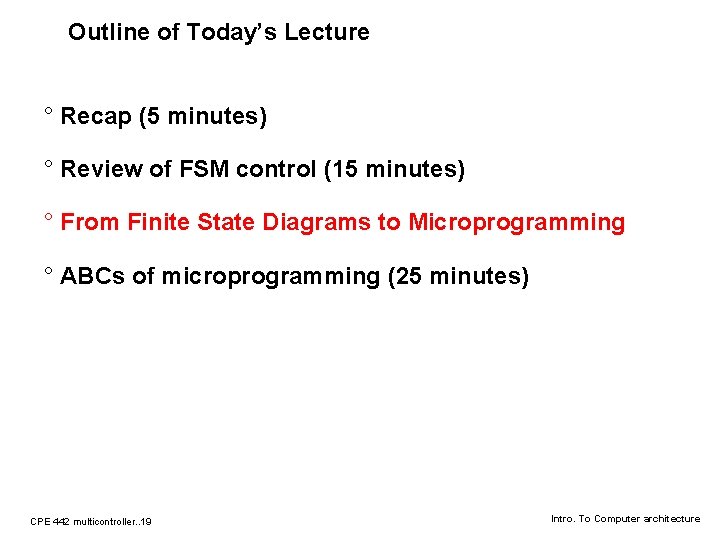 Outline of Today's Lecture

° Recap (5 minutes)

° Review of FSM control (15 minutes)

° From Finite State Diagrams to Microprogramming

° ABCs of microprogramming (25 minutes)

CPE 442 multicontroller..19

Intro. To Computer architecture